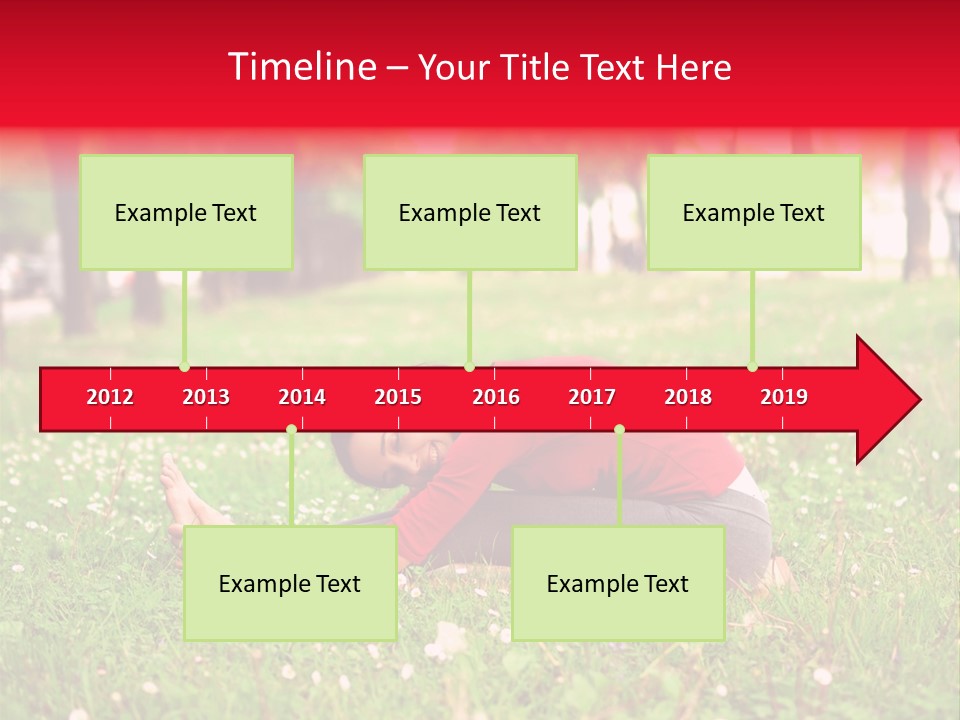 Timeline – Your Title Text Here

Example Text

Example Text

Example Text

2012 2013 2014 2015 2016 2017 2018 2019

Example Text

Example Text